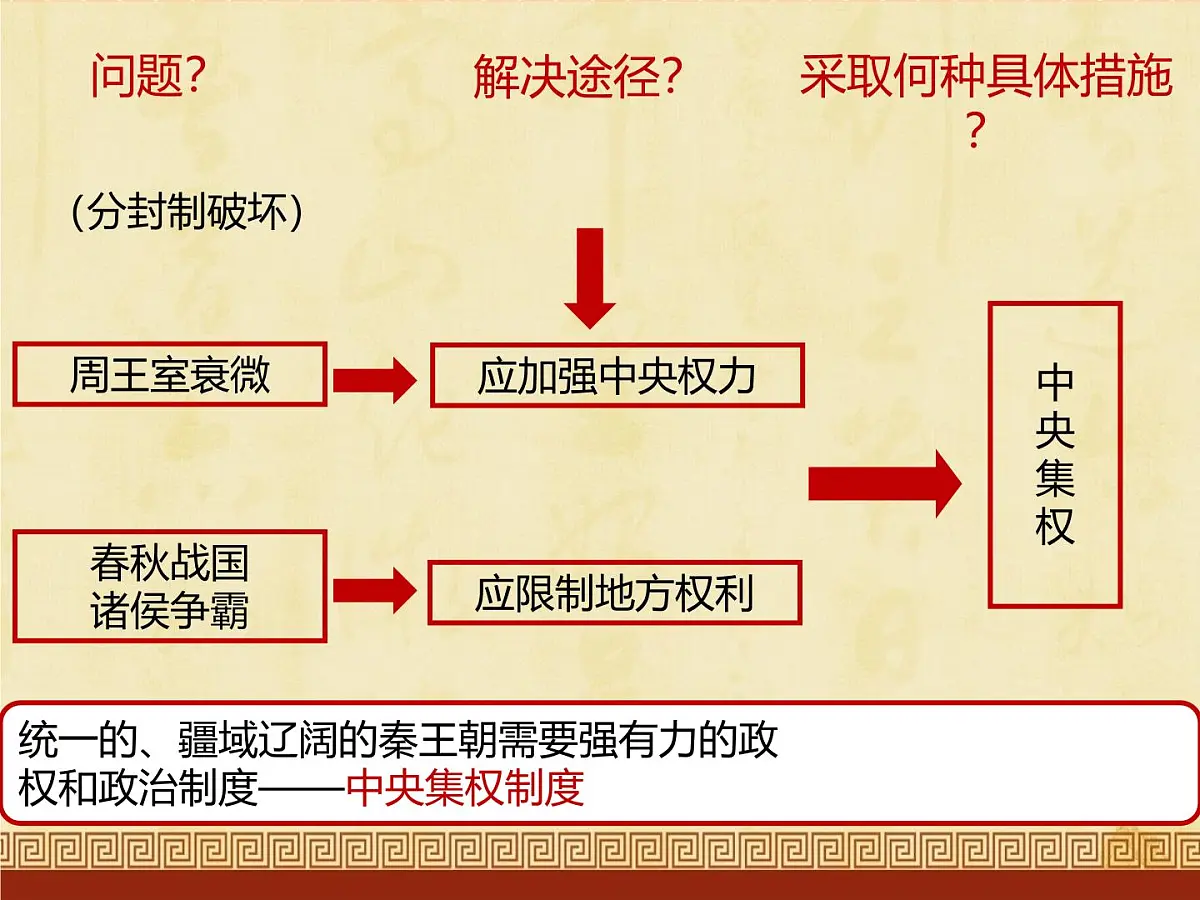 问题?

解决途径?

采取何种具体措施?

(分封制破坏)

周王室衰微

应加强中央权力

春秋战国诸侯争霸

应限制地方权利

中央集权

统一的、疆域辽阔的秦王朝需要强有力的政权和政治制度——中央集权制度